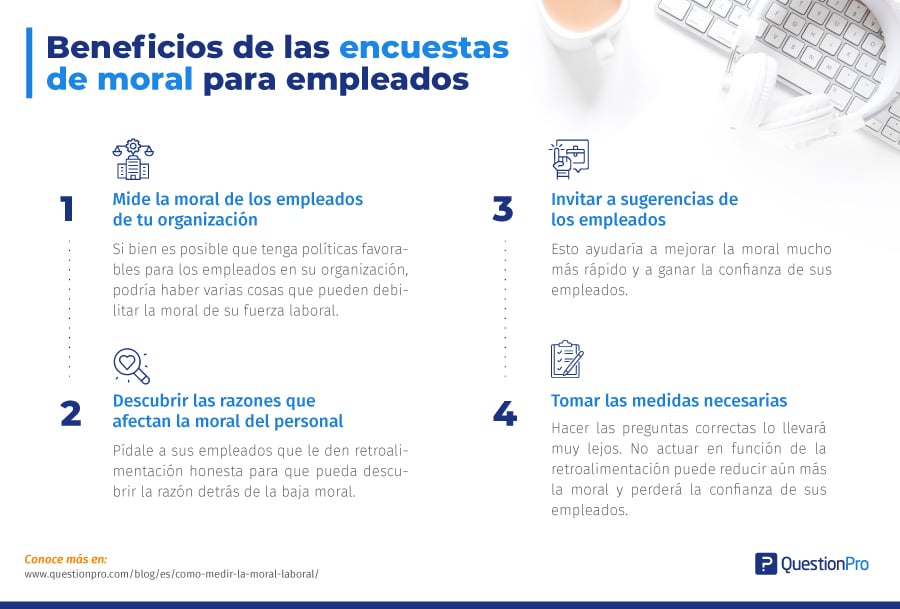 Beneficios de las encuestas de moral para empleados

1
Mide la moral de los empleados de tu organización
Si bien es posible que tenga políticas favorables para los empleados en su organización, podría haber varias cosas que pueden debilitar la moral de su fuerza laboral.

2
Descubrir las razones que afectan la moral del personal
Pídale a sus empleados que le den retroalimentación honesta para que pueda descubrir la razón detrás de la baja moral.

3
Invitar a sugerencias de los empleados
Esto ayudaría a mejorar la moral mucho más rápido y a ganar la confianza de sus empleados.

4
Tomar las medidas necesarias
Hacer las preguntas correctas lo llevará muy lejos. No actuar en función de la retroalimentación puede reducir aún más la moral y perderá la confianza de sus empleados.

Conoce más en:
www.questionpro.com/blog/es/como-medir-la-moral-laboral/

QuestionPro